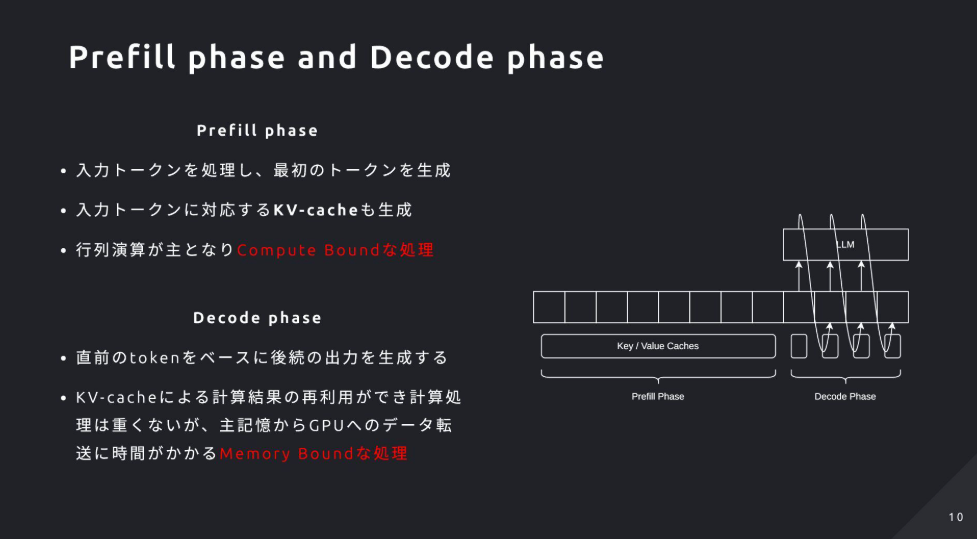 Prefill phase and Decode phase

Prefill phase

• 入力トークンを処理し、最初のトークンを生成

• 入力トークンに対応するKV-cacheも生成

• 行列演算が主となりCompute Boundな処理

Decode phase

• 直前のtokenをベースに後続の出力を生成する

• KV-cacheによる計算結果の再利用ができ計算処理は重くないが、主記憶からGPUへのデータ転送に時間がかかるMemory Boundな処理

LLM

Key / Value Caches

Prefill Phase

Decode Phase

10